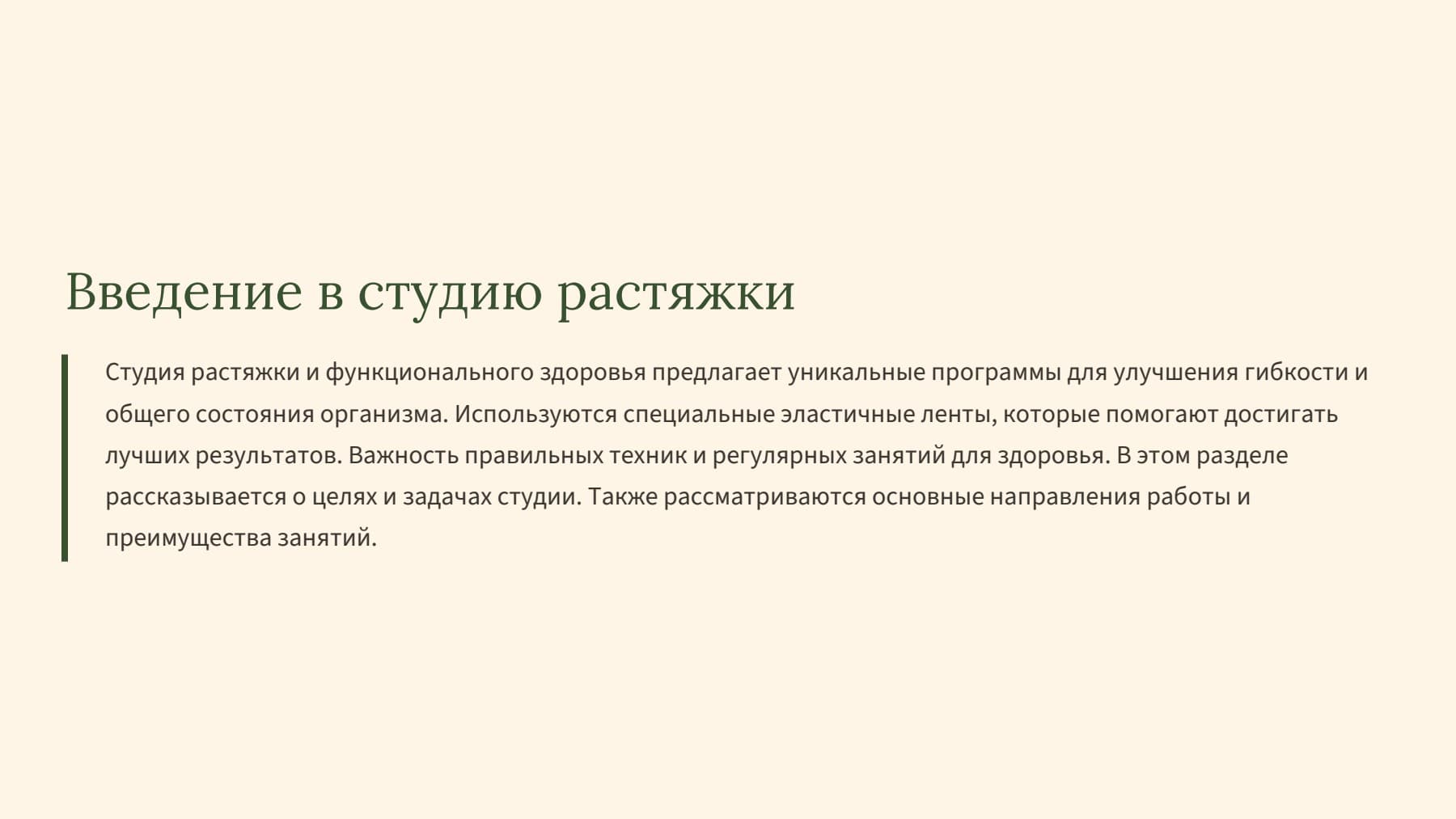 Введение в студию растяжки

Студия растяжки и функционального здоровья предлагает уникальные программы для улучшения гибкости и общего состояния организма. Используются специальные эластичные ленты, которые помогают достигать лучших результатов. Важность правильных техник и регулярных занятий для здоровья. В этом разделе рассказывается о целях и задачах студии. Также рассматриваются основные направления работы и преимущества занятий.